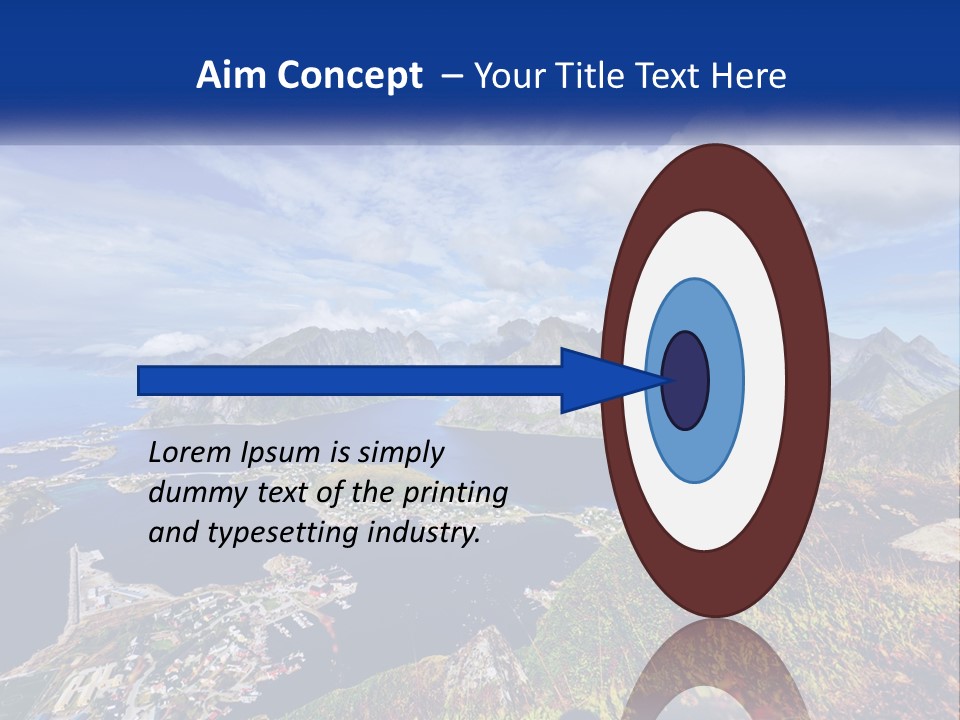 Aim Concept – Your Title Text Here

Lorem Ipsum is simply dummy text of the printing and typesetting industry.